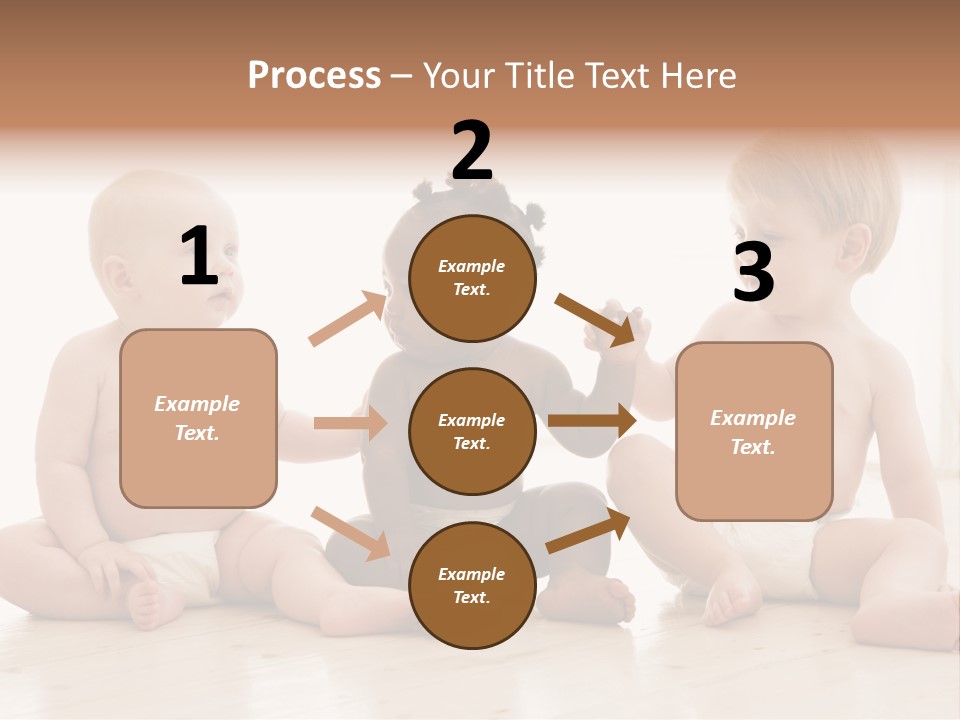 Process – Your Title Text Here

1

Example Text.

2

Example Text.

Example Text.

Example Text.

3

Example Text.